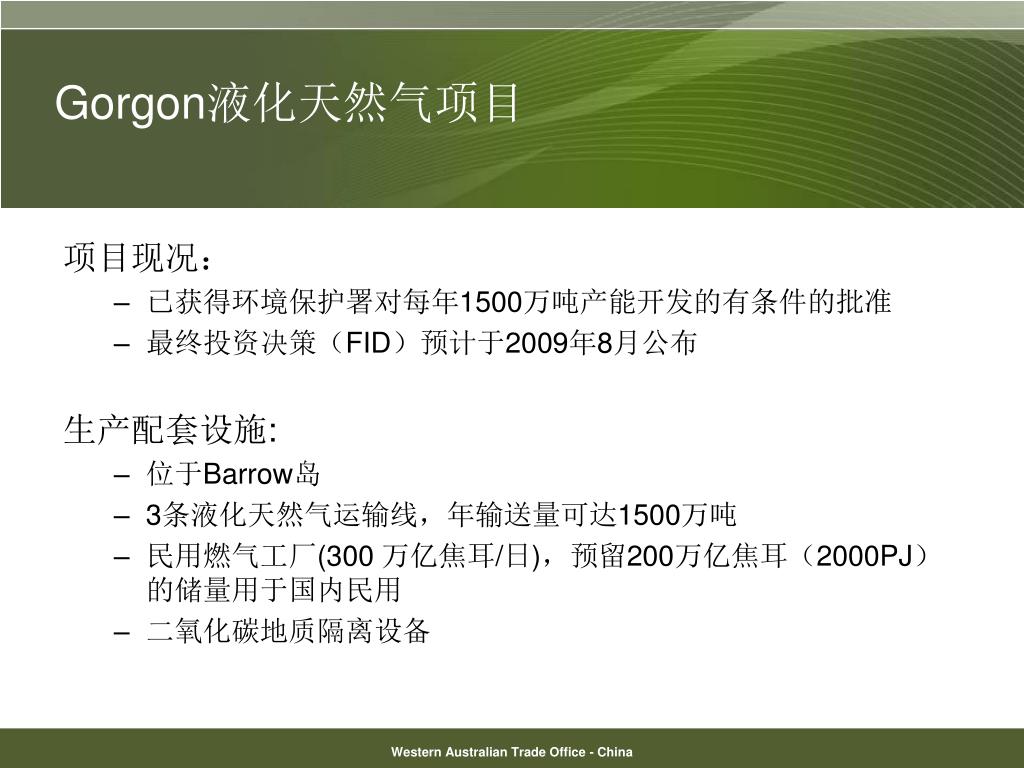 Gorgon液化天然气项目

项目现况：
– 已获得环境保护署对每年1500万吨产能开发的有条件的批准
– 最终投资决策（FID）预计于2009年8月公布

生产配套设施:
– 位于Barrow岛
– 3条液化天然气运输线，年输送量可达1500万吨
– 民用燃气工厂(300 万亿焦耳/日)，预留200万亿焦耳（2000PJ）的储量用于国内民用
– 二氧化碳地质隔离设备

Western Australian Trade Office - China